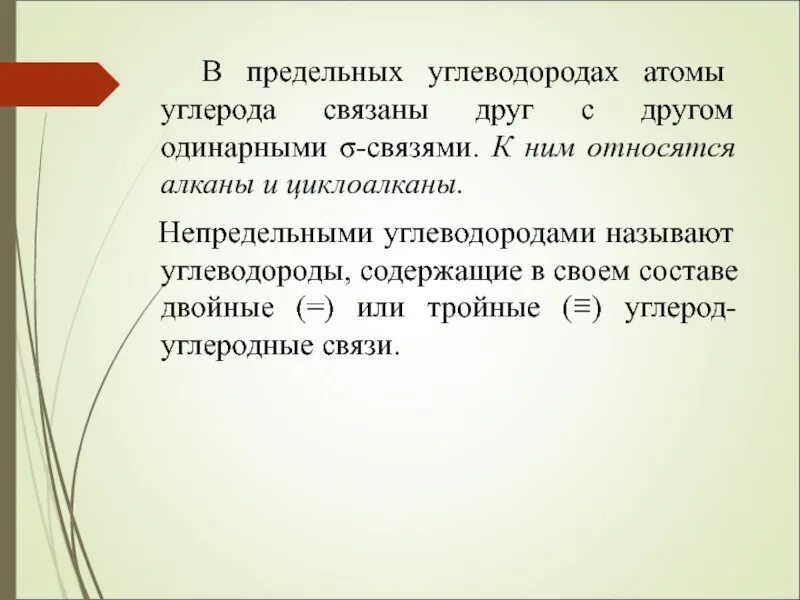 В предельных углеводородах атомы углерода связаны друг с другом одинарными σ-связями. К ним относятся алканы и циклоалканы.

Непредельными углеводородами называют углеводороды, содержащие в своем составе двойные (=) или тройные (≡) углерод-углеродные связи.